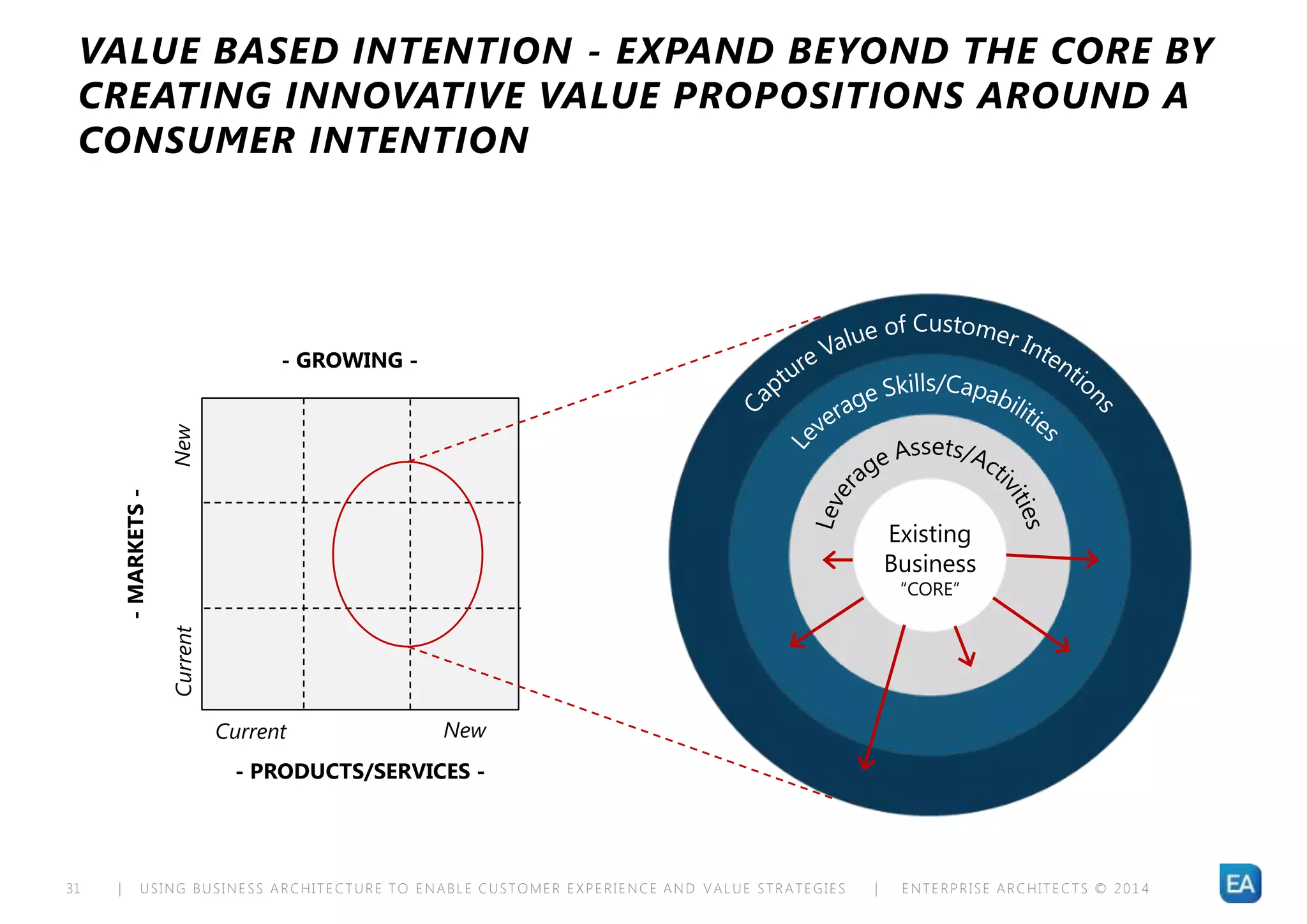 VALUE BASED INTENTION - EXPAND BEYOND THE CORE BY CREATING INNOVATIVE VALUE PROPOSITIONS AROUND A CONSUMER INTENTION

- GROWING -

- MARKETS -

New

Current

Current

New

- PRODUCTS/SERVICES -

Capture Value of Customer Intentions

Leverage Skills/Capabilities

Leverage Assets/Activities

Existing Business "CORE"

31 | USING BUSINESS ARCHITECTURE TO ENABLE CUSTOMER EXPERIENCE AND VALUE STRATEGIES | ENTERPRISE ARCHITECTS © 2014

EA